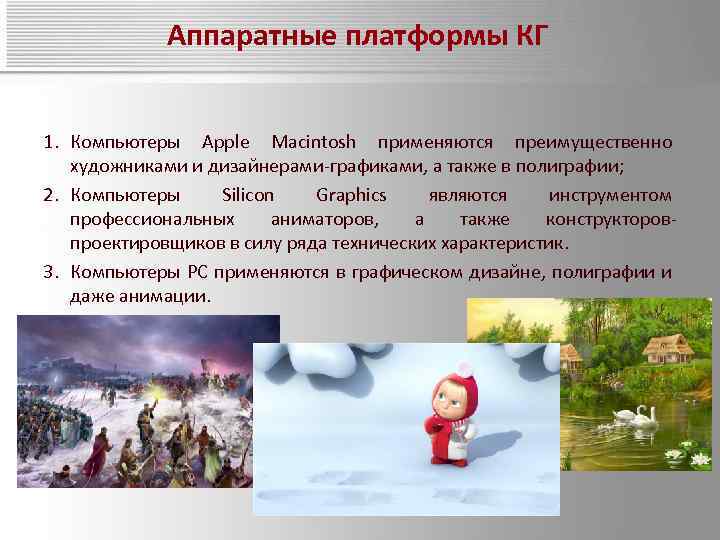 Аппаратные платформы КГ

1. Компьютеры Apple Macintosh применяются преимущественно художниками и дизайнерами-графиками, а также в полиграфии;
2. Компьютеры Silicon Graphics являются инструментом профессиональных аниматоров, а также конструкторов-проектировщиков в силу ряда технических характеристик.
3. Компьютеры PC применяются в графическом дизайне, полиграфии и даже анимации.